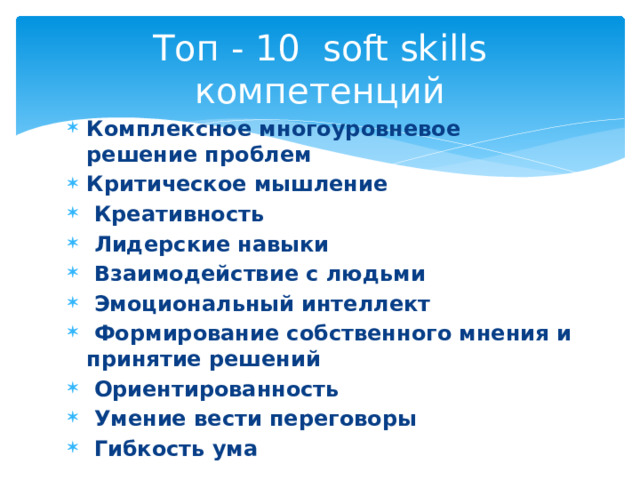 Топ - 10 soft skills компетенций

* Комплексное многоуровневое решение проблем
* Критическое мышление
* Креативность
* Лидерские навыки
* Взаимодействие с людьми
* Эмоциональный интеллект
* Формирование собственного мнения и принятие решений
* Ориентированность
* Умение вести переговоры
* Гибкость ума